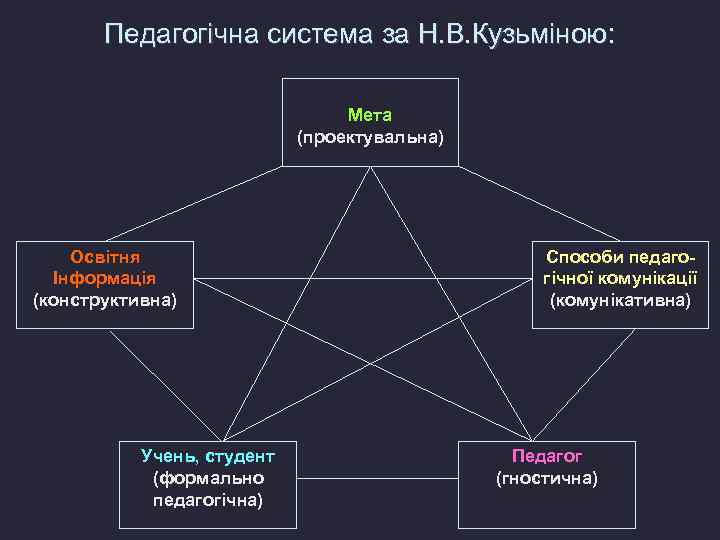 Педагогічна система за Н.В.Кузьміною:

Мета
(проектувальна)

Освітня
Інформація
(конструктивна)

Способи педагогічної комунікації
(комунікативна)

Учень, студент
(формально педагогічна)

Педагог
(гностична)